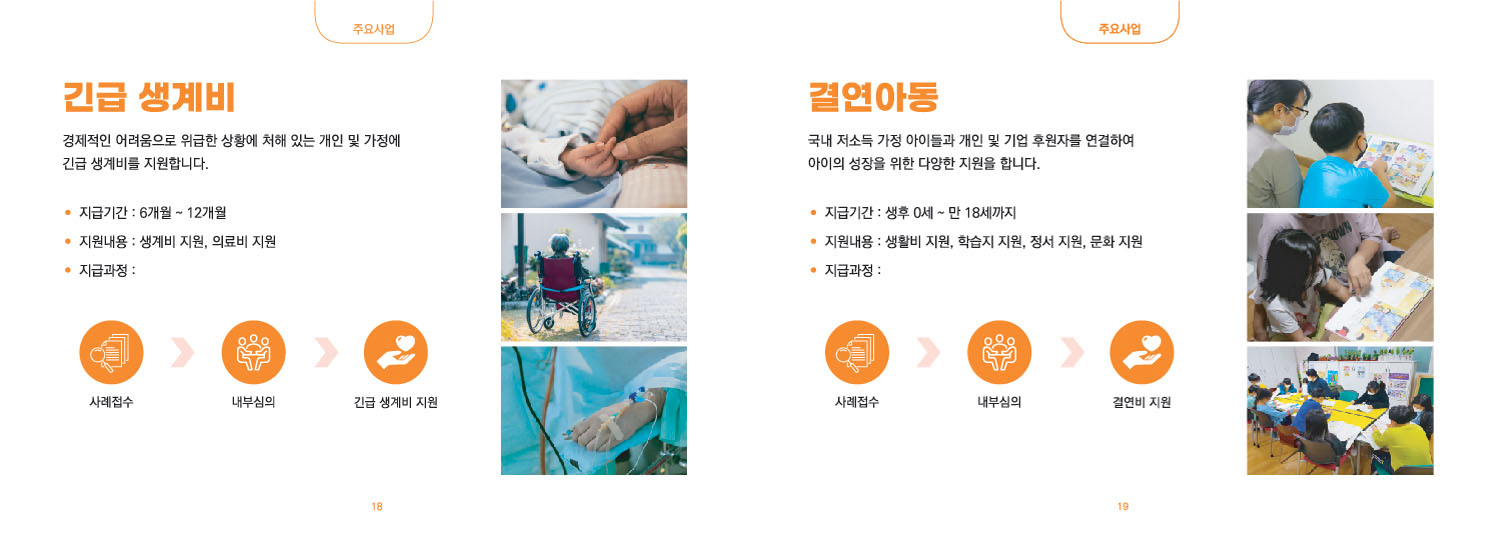 주요사업

긴급 생계비

경제적인 어려움으로 위급한 상황에 처해 있는 개인 및 가정에 긴급 생계비를 지원합니다.

• 지급기간 : 6개월 ~ 12개월
• 지원내용 : 생계비 지원, 의료비 지원
• 지급과정 :

사례접수

내부심의

긴급 생계비 지원

18

주요사업

결연아동

국내 저소득 가정 아이들과 개인 및 기업 후원자를 연결하여 아이의 성장을 위한 다양한 지원을 합니다.

• 지급기간 : 생후 0세 ~ 만 18세까지
• 지원내용 : 생활비 지원, 학습지 지원, 정서 지원, 문화 지원
• 지급과정 :

사례접수

내부심의

결연비 지원

19